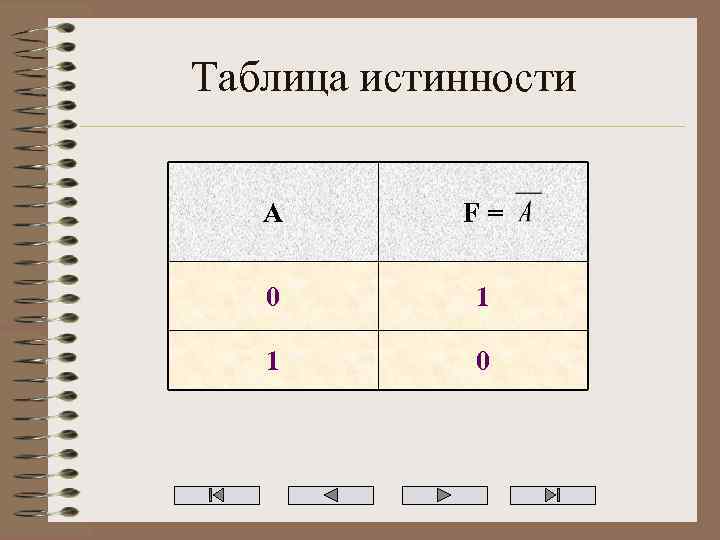 Таблица истинности

| A | F = $\overline{A}$ |
|---|---|
| 0 | 1 |
| 1 | 0 |